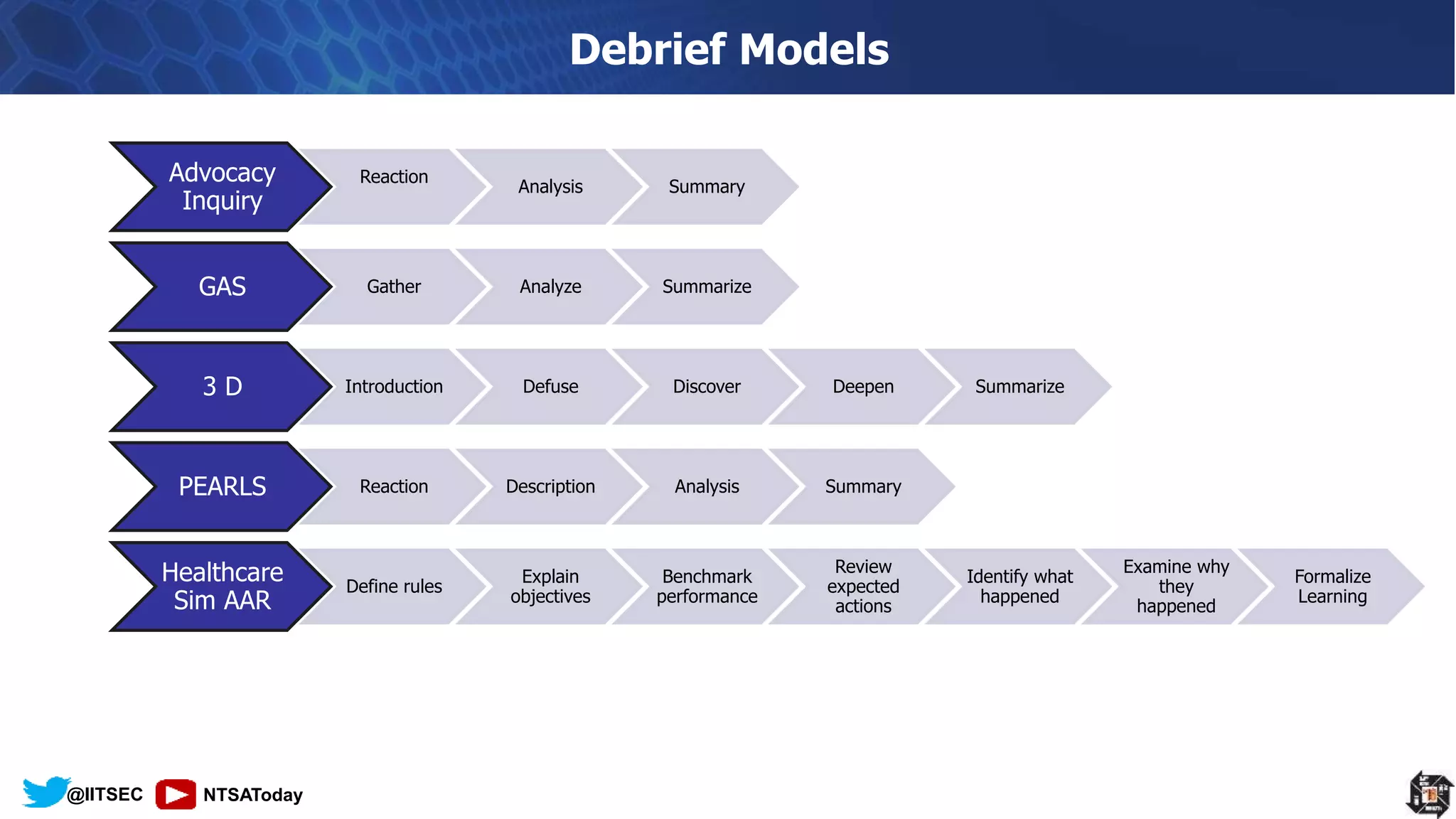 Debrief Models

Advocacy Inquiry
Reaction
Analysis
Summary

GAS
Gather
Analyze
Summarize

3 D
Introduction
Defuse
Discover
Deepen
Summarize

PEARLS
Reaction
Description
Analysis
Summary

Healthcare Sim AAR
Define rules
Explain objectives
Benchmark performance
Review expected actions
Identify what happened
Examine why they happened
Formalize Learning

@IITSEC NTSAToday